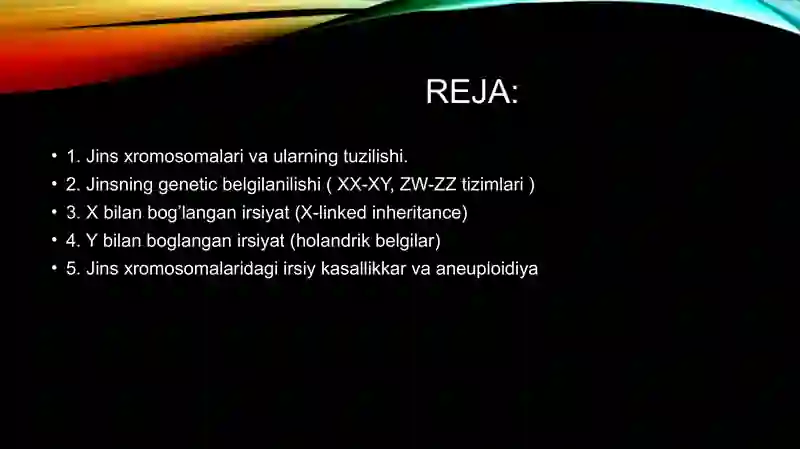 REJA:

• 1. Jins xromosomalari va ularning tuzilishi.
• 2. Jinsning genetic belgilanilishi ( XX-XY, ZW-ZZ tizimlari )
• 3. X bilan bog'langan irsiyat (X-linked inheritance)
• 4. Y bilan boglangan irsiyat (holandrik belgilar)
• 5. Jins xromosomalaridagi irsiy kasallikkar va aneuploidiya